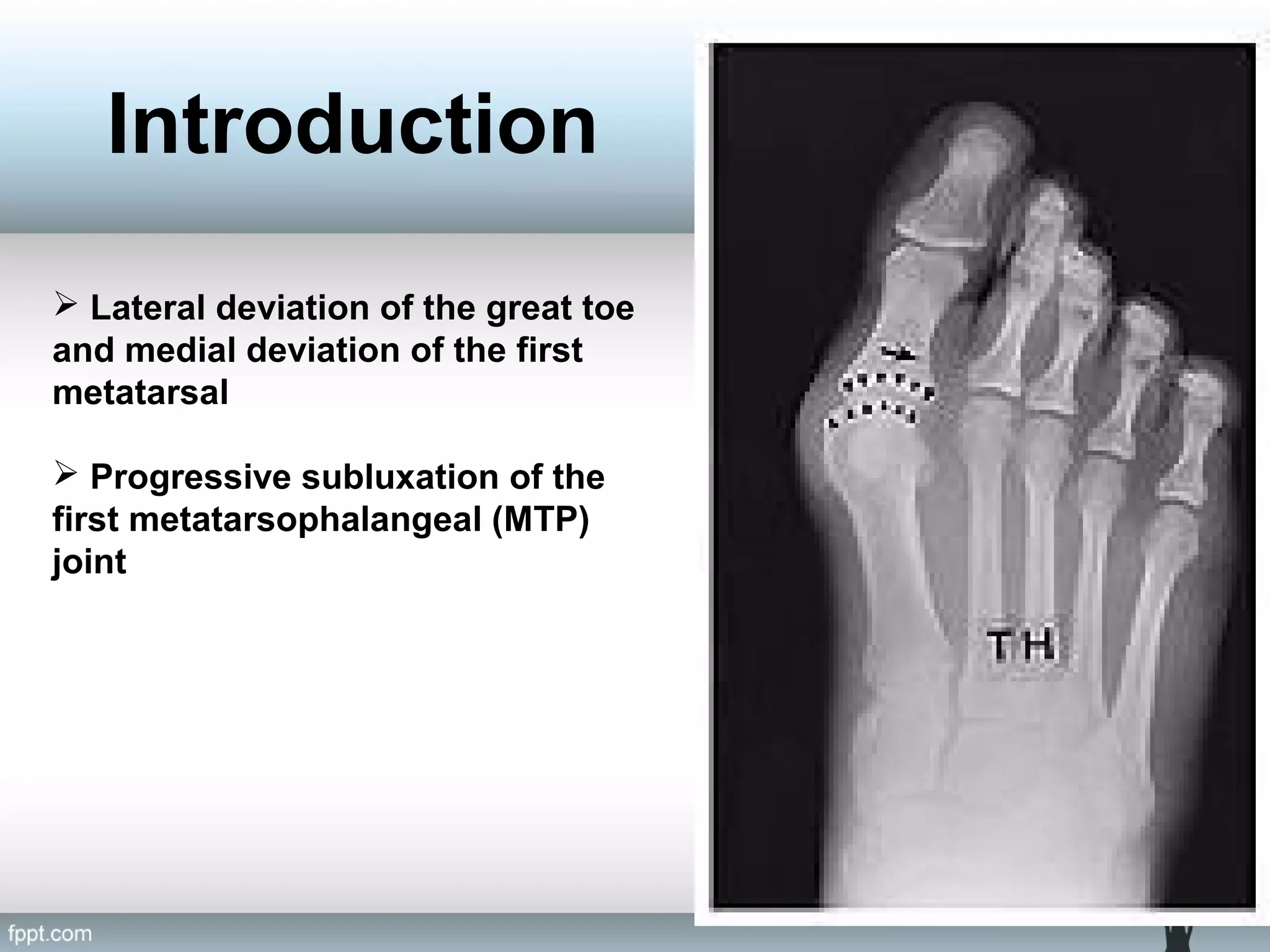 Introduction

➢ Lateral deviation of the great toe and medial deviation of the first metatarsal

➢ Progressive subluxation of the first metatarsophalangeal (MTP) joint

TH

fppt.com